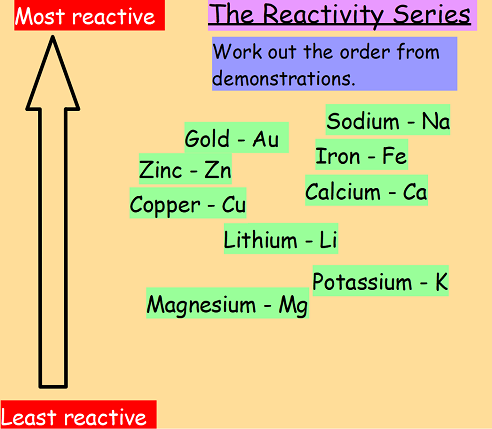 Most reactive

The Reactivity Series

Work out the order from demonstrations.

Sodium - Na

Gold - Au

Iron - Fe

Zinc - Zn

Calcium - Ca

Copper - Cu

Lithium - Li

Potassium - K

Magnesium - Mg

Least reactive